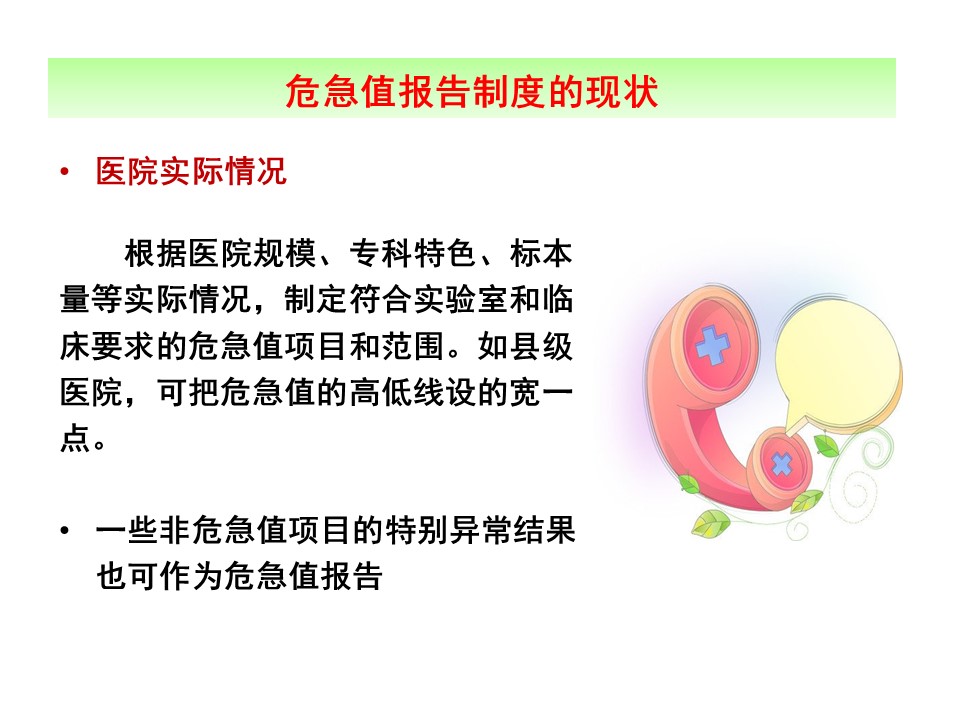 危急值报告制度的现状

• 医院实际情况

根据医院规模、专科特色、标本量等实际情况，制定符合实验室和临床要求的危急值项目和范围。如县级医院，可把危急值的高低线设的宽一点。

• 一些非危急值项目的特别异常结果也可作为危急值报告